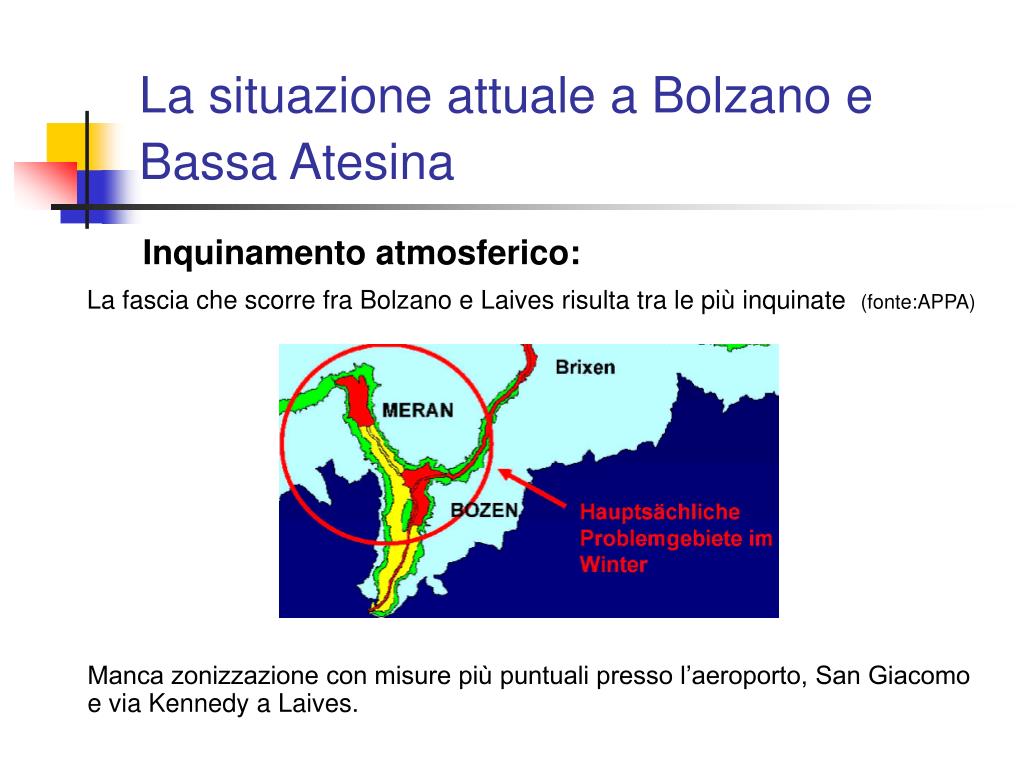 La situazione attuale a Bolzano e Bassa Atesina

Inquinamento atmosferico:

La fascia che scorre fra Bolzano e Laives risulta tra le più inquinate (fonte:APPA)

Brixen

MERAN

BOZEN

Hauptsächliche Problemgebiete im Winter

Manca zonizzazione con misure più puntuali presso l'aeroporto, San Giacomo e via Kennedy a Laives.